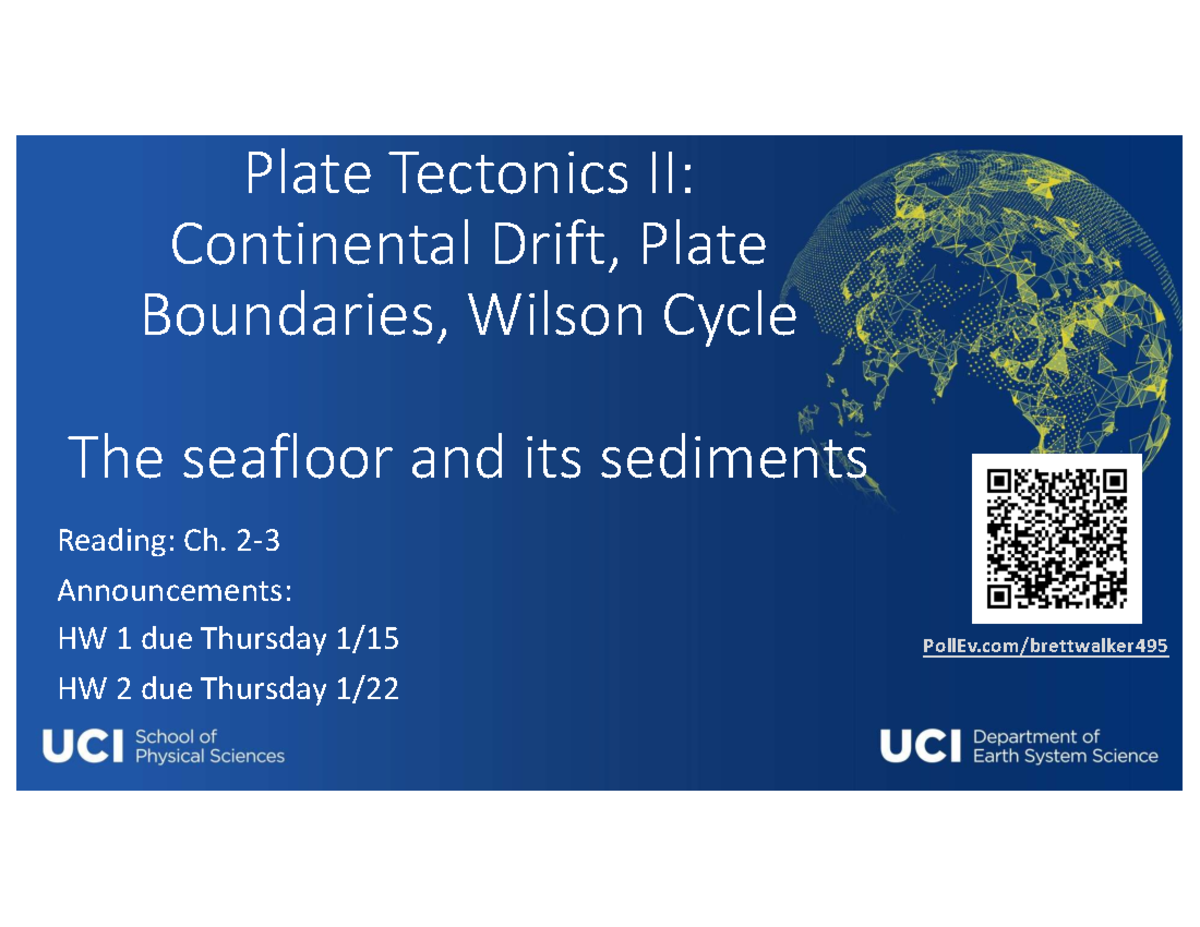 Plate Tectonics II: Continental Drift, Plate Boundaries, Wilson Cycle

The seafloor and its sediments

Reading: Ch. 2-3

Announcements:

HW 1 due Thursday 1/15

HW 2 due Thursday 1/22

PollEv.com/brettwalker495

UCI School of Physical Sciences

UCI Department of Earth System Science